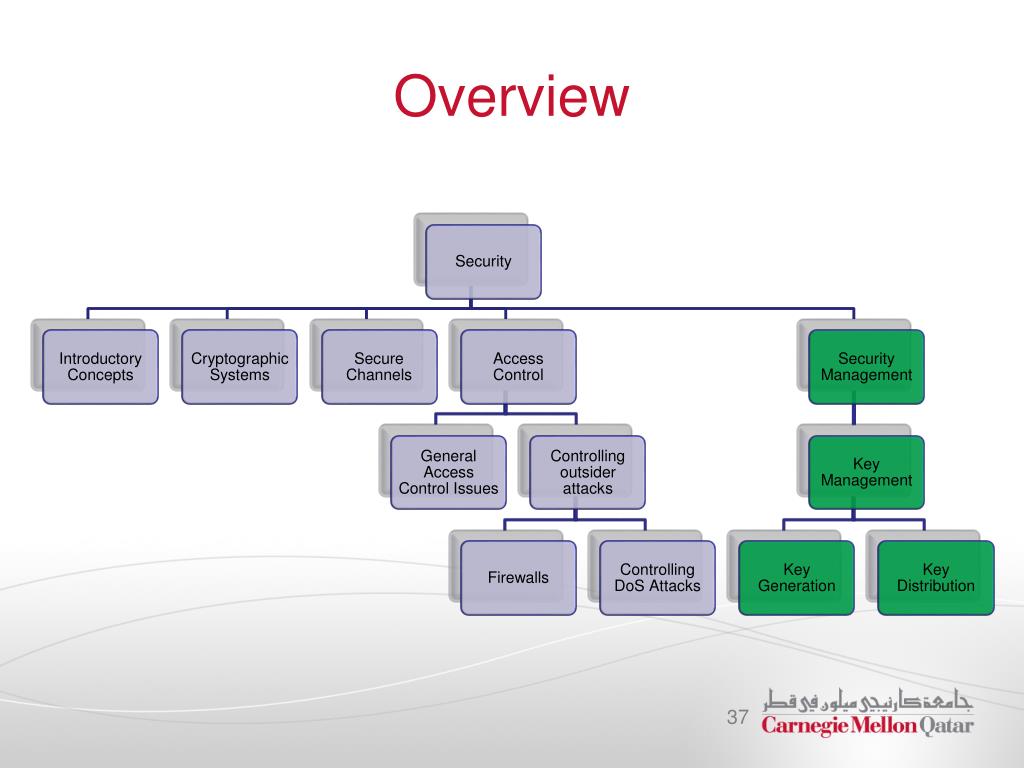 Overview

Security

Introductory Concepts

Cryptographic Systems

Secure Channels

Access Control

Security Management

General Access Control Issues

Controlling outsider attacks

Key Management

Firewalls

Controlling DoS Attacks

Key Generation

Key Distribution

37

جامعة كارنيجي ميلون في قطر
Carnegie Mellon Qatar